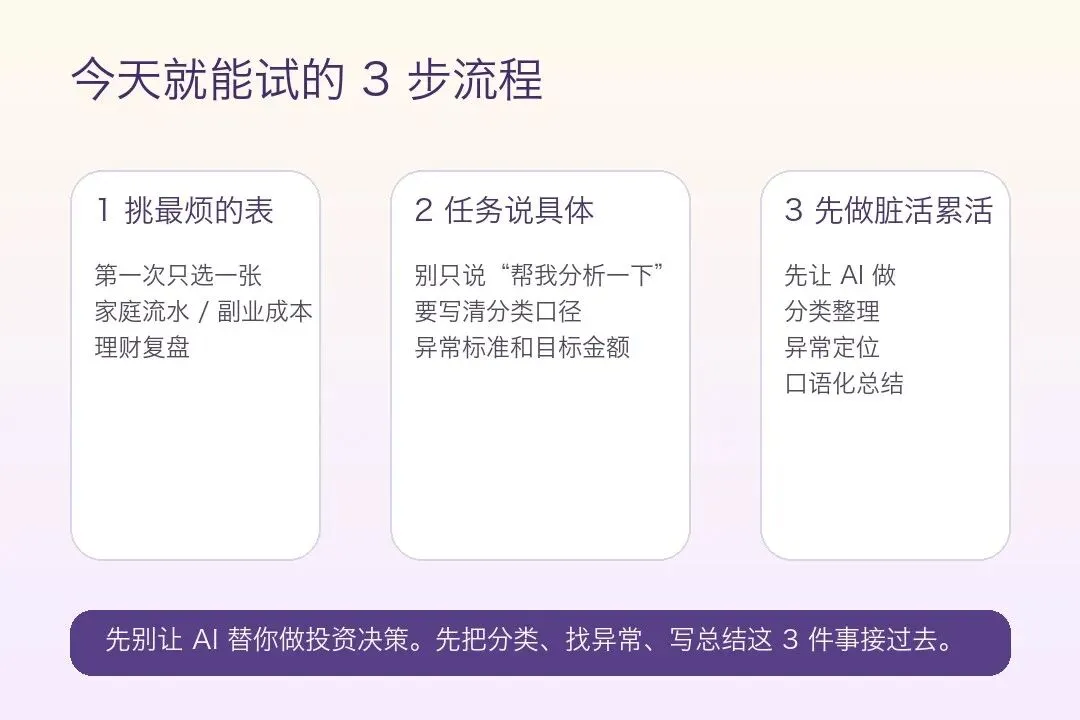 今天就能试的 3 步流程

1 挑最烦的表

第一次只选一张
家庭流水 / 副业成本
理财复盘

2 任务说具体

别只说“帮我分析一下”
要写清分类口径
异常标准和目标金额

3 先做脏活累活

先让 AI 做
分类整理
异常定位
口语化总结

先别让 AI 替你做投资决策。先把分类、找异常、写总结这 3 件事接过去。